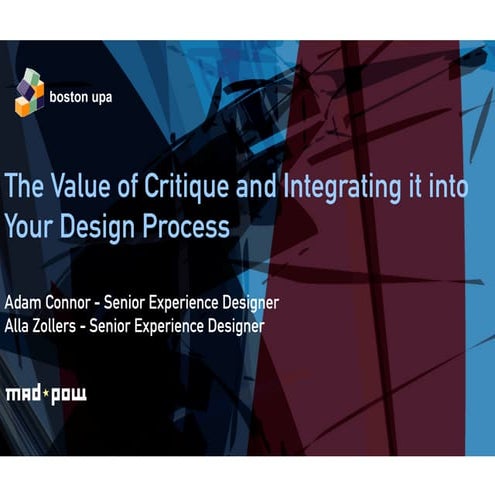 boston upa

The Value of Critique and Integrating it into Your Design Process

Adam Connor - Senior Experience Designer
Alla Zollers - Senior Experience Designer

mad*pow